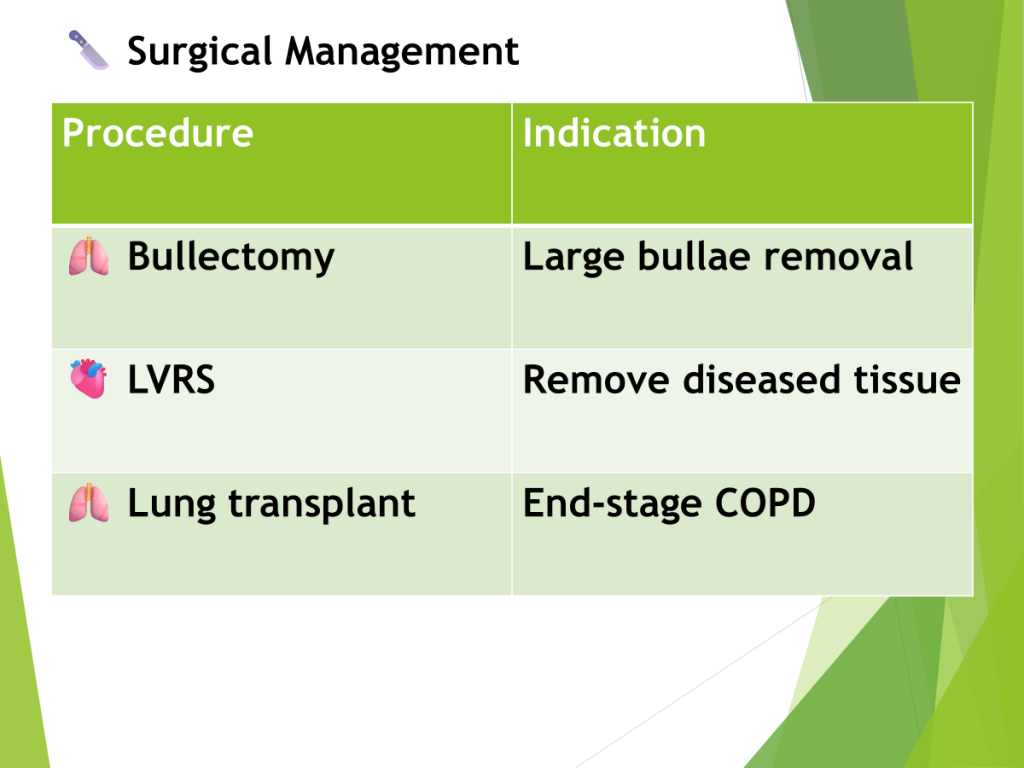 Surgical Management

| Procedure | Indication |
|---|---|
| Bullectomy | Large bullae removal |
| LVRS | Remove diseased tissue |
| Lung transplant | End-stage COPD |